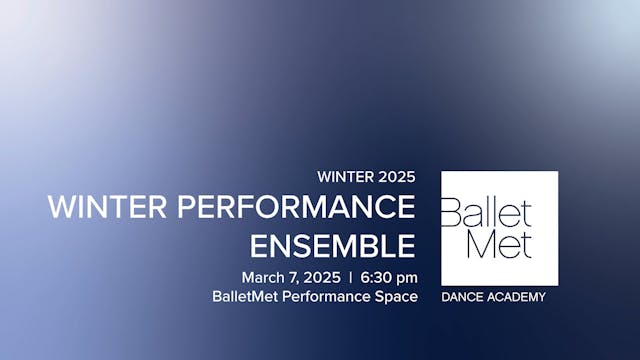 WINTER 2025
WINTER PERFORMANCE ENSEMBLE
March 7, 2025 | 6:30 pm
BalletMet Performance Space

Ballet
Met
DANCE ACADEMY